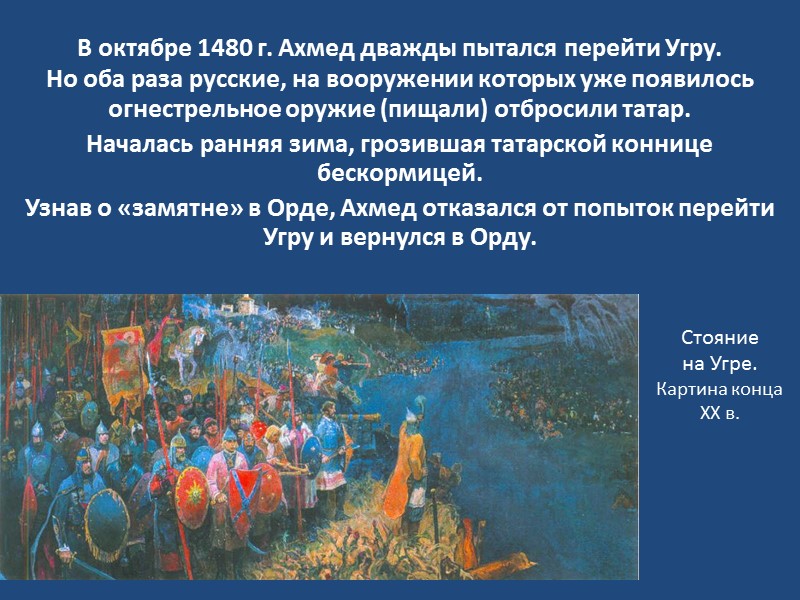 В октябре 1480 г. Ахмед дважды пытался перейти Угру. Но оба раза русские, на вооружении которых уже появилось огнестрельное оружие (пищали) отбросили татар.

Началась ранняя зима, грозившая татарской коннице бескормицей.

Узнав о «замятне» в Орде, Ахмед отказался от попыток перейти Угру и вернулся в Орду.

Стояние на Угре. Картина конца XX в.